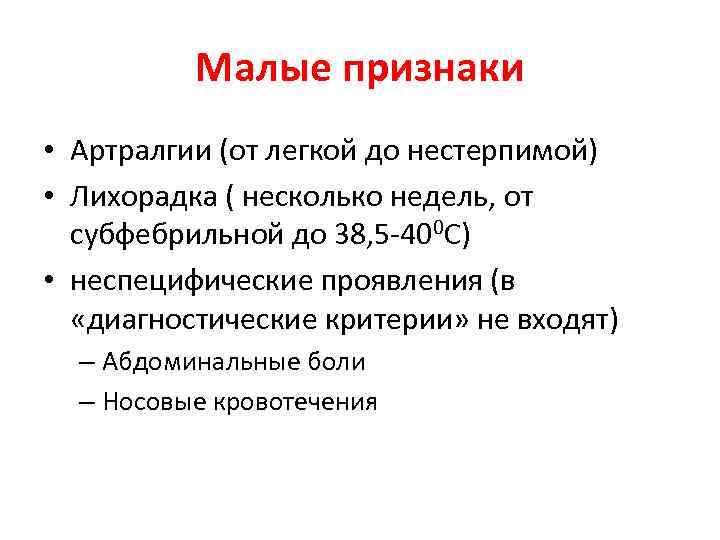 Малые признаки

• Артралгии (от легкой до нестерпимой)
• Лихорадка ( несколько недель, от субфебрильной до 38,5-40$^0$С)
• неспецифические проявления (в «диагностические критерии» не входят)
– Абдоминальные боли
– Носовые кровотечения